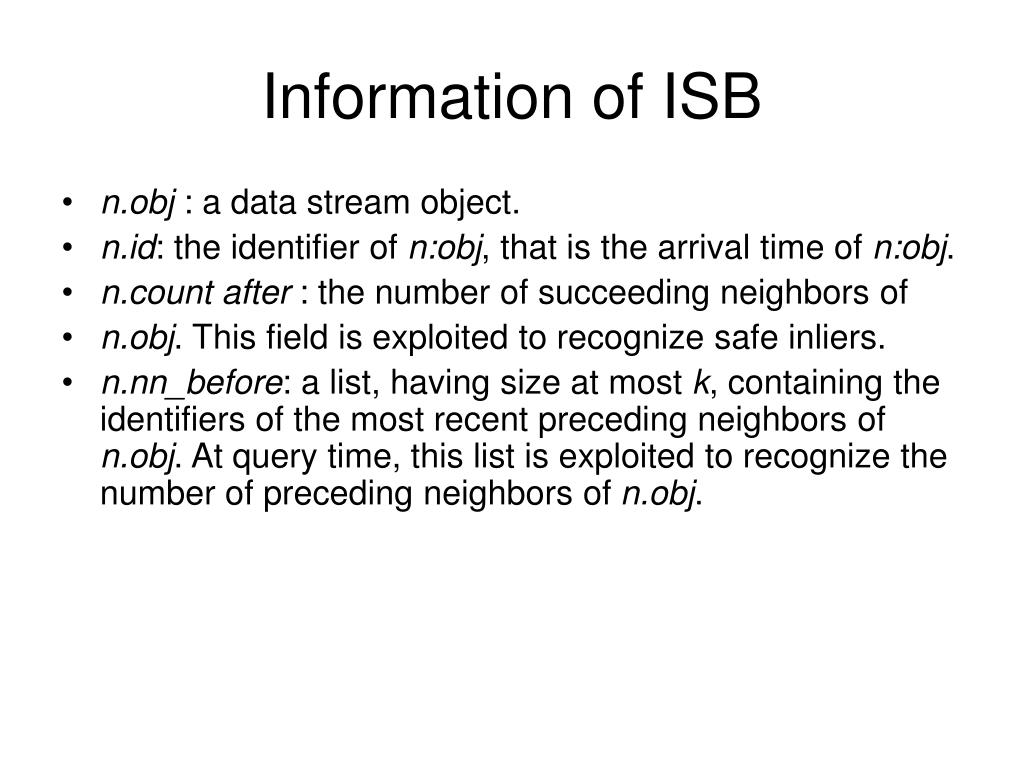 Information of ISB

• n.obj : a data stream object.
• n.id: the identifier of n:obj, that is the arrival time of n:obj.
• n.count after : the number of succeeding neighbors of
• n.obj. This field is exploited to recognize safe inliers.
• n.nn_before: a list, having size at most k, containing the identifiers of the most recent preceding neighbors of n.obj. At query time, this list is exploited to recognize the number of preceding neighbors of n.obj.